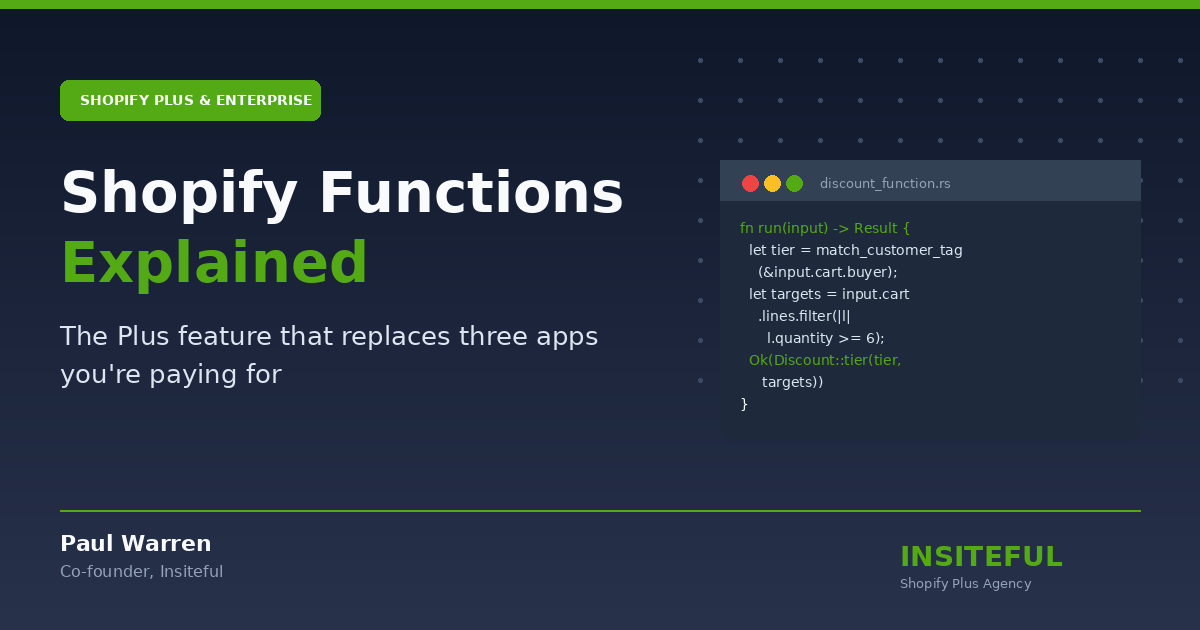 SHOPIFY PLUS & ENTERPRISE

Shopify Functions
Explained

The Plus feature that replaces three apps you're paying for

discount_function.rs

fn run(input) -> Result {
  let tier = match_customer_tag
    (&input.cart.buyer);
  let targets = input.cart
    .lines.filter(|l|
      l.quantity >= 6);
  Ok(Discount::tier(tier,
    targets))
}

Paul Warren
Co-founder, Insiteful

INSITEFUL
Shopify Plus Agency